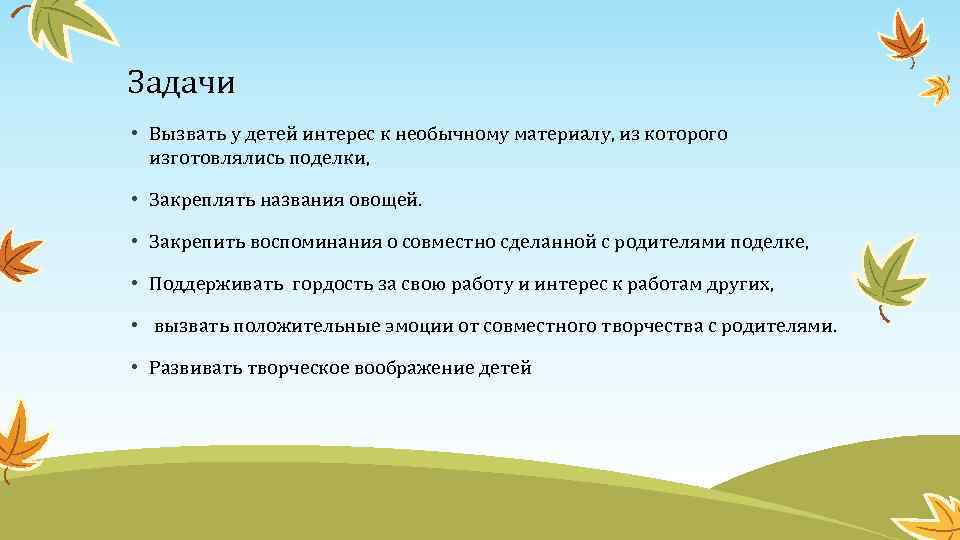 Задачи

• Вызвать у детей интерес к необычному материалу, из которого изготовлялись поделки,

• Закреплять названия овощей.

• Закрепить воспоминания о совместно сделанной с родителями поделке,

• Поддерживать гордость за свою работу и интерес к работам других,

• вызвать положительные эмоции от совместного творчества с родителями.

• Развивать творческое воображение детей